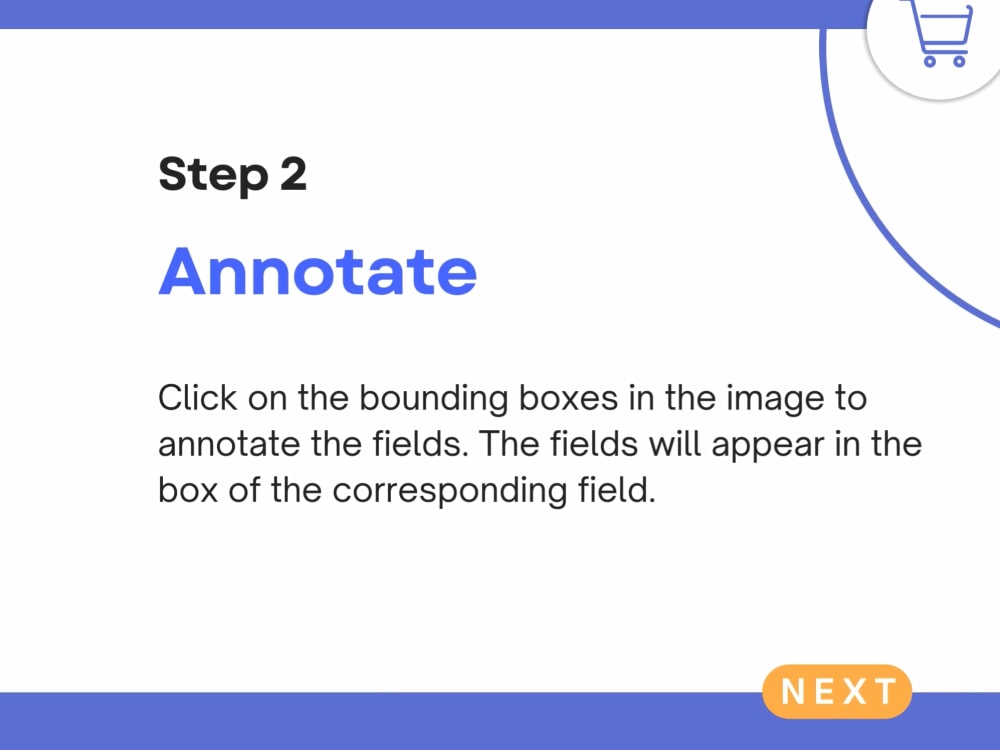 Step 2

Annotate

Click on the bounding boxes in the image to annotate the fields. The fields will appear in the box of the corresponding field.

NEXT